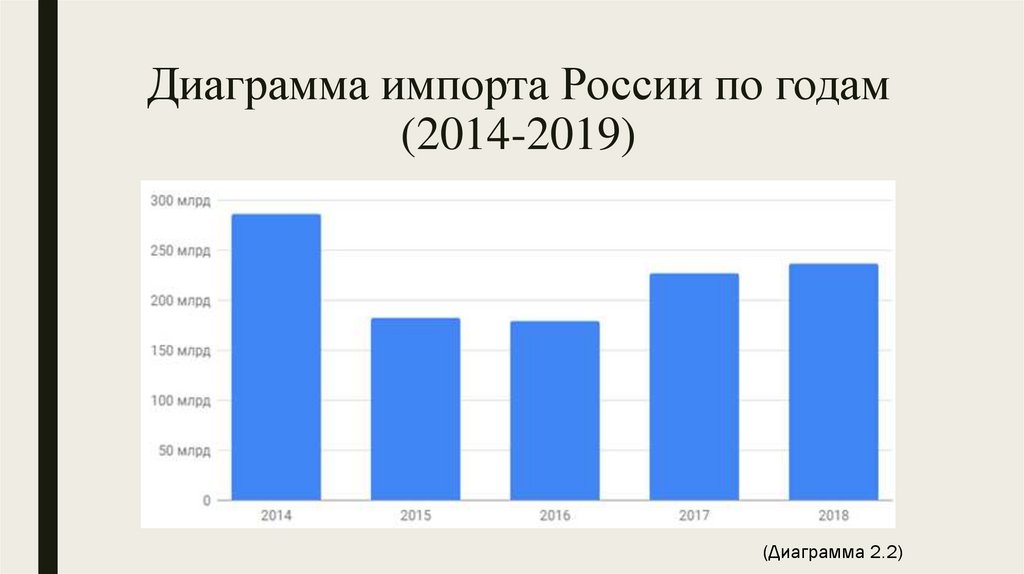 Диаграмма импорта России по годам (2014-2019)

300 млрд
250 млрд
200 млрд
150 млрд
100 млрд
50 млрд
0

2014
2015
2016
2017
2018

(Диаграмма 2.2)